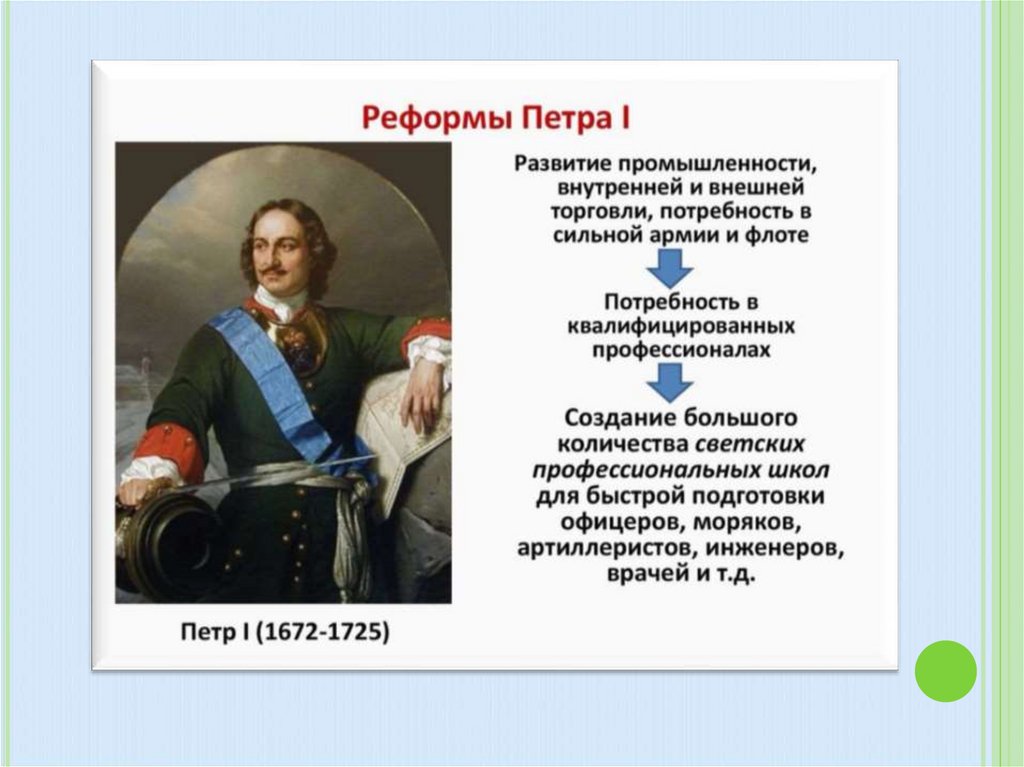 Реформы Петра I

Развитие промышленности, внутренней и внешней торговли, потребность в сильной армии и флоте

Потребность в квалифицированных профессионалах

Создание большого количества светских профессиональных школ для быстрой подготовки офицеров, моряков, артиллеристов, инженеров, врачей и т.д.

Петр I (1672-1725)